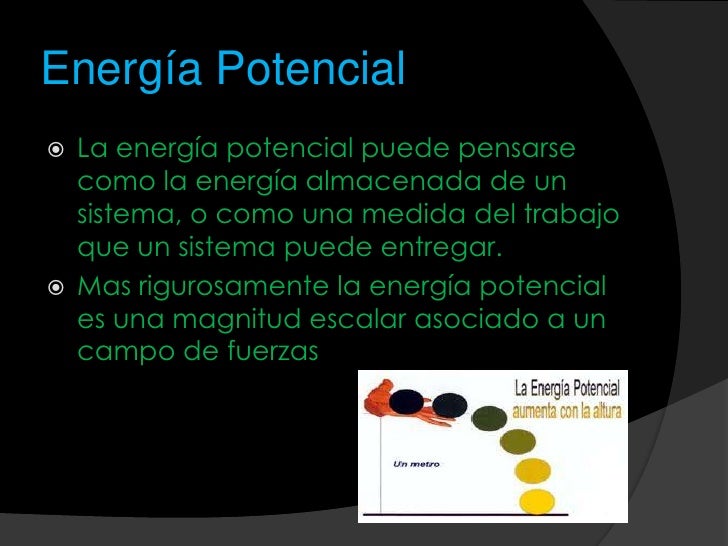 Energía Potencial

La energía potencial puede pensarse como la energía almacenada de un sistema, o como una medida del trabajo que un sistema puede entregar.

Mas rigurosamente la energía potencial es una magnitud escalar asociado a un campo de fuerzas

La Energía Potencial
aumenta con la altura

Un metro